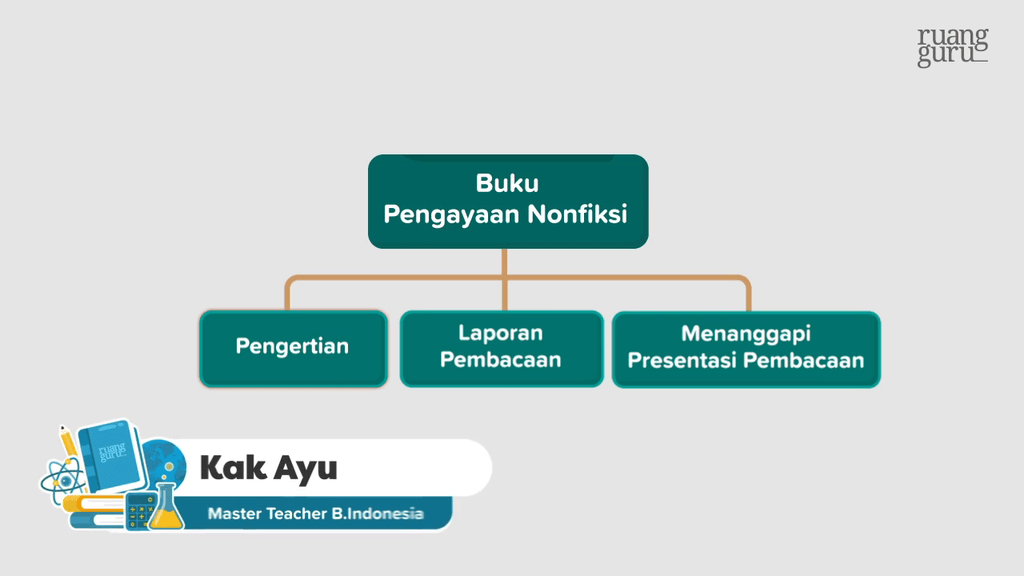 ruang guru

Buku Pengayaan Nonfiksi

Pengertian

Laporan Pembacaan

Menanggapi Presentasi Pembacaan

ruang guru

Kak Ayu

Master Teacher B.Indonesia